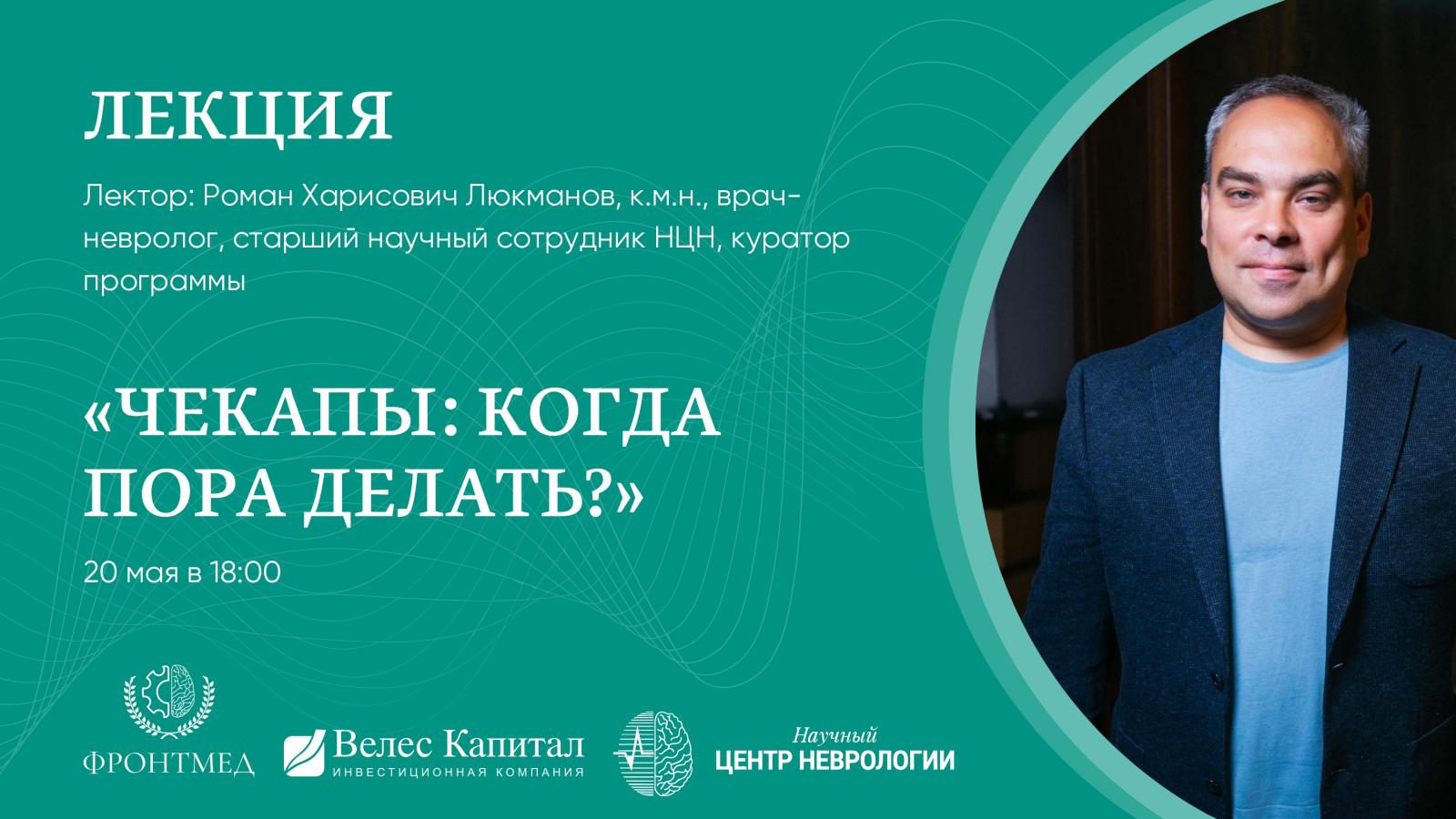 ЛЕКЦИЯ

Лектор: Роман Харисович Люкманов, к.м.н., врач-невролог, старший научный сотрудник НЦН, куратор программы

«ЧЕКАПЫ: КОГДА ПОРА ДЕЛАТЬ?»

20 мая в 18:00

ФРОНТМЕД

Велес Капитал
ИНВЕСТИЦИОННАЯ КОМПАНИЯ

Научный
ЦЕНТР НЕВРОЛОГИИ